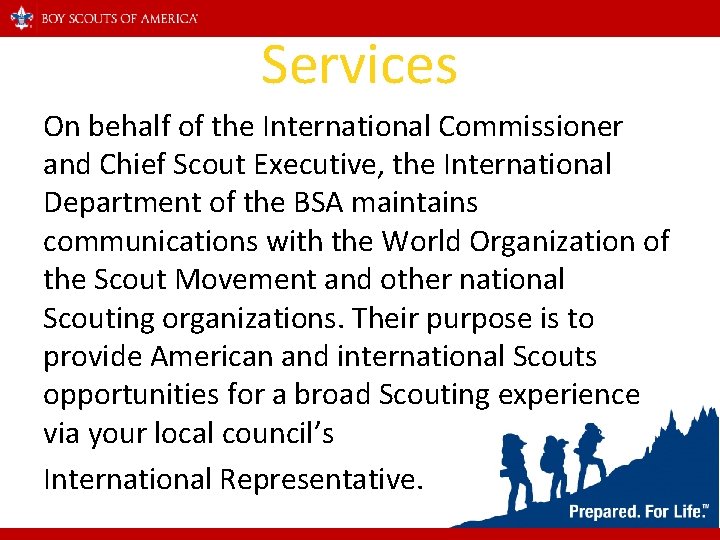 BOY SCOUTS OF AMERICA

Services

On behalf of the International Commissioner and Chief Scout Executive, the International Department of the BSA maintains communications with the World Organization of the Scout Movement and other national Scouting organizations. Their purpose is to provide American and international Scouts opportunities for a broad Scouting experience via your local council's

International Representative.

Prepared. For Life.™